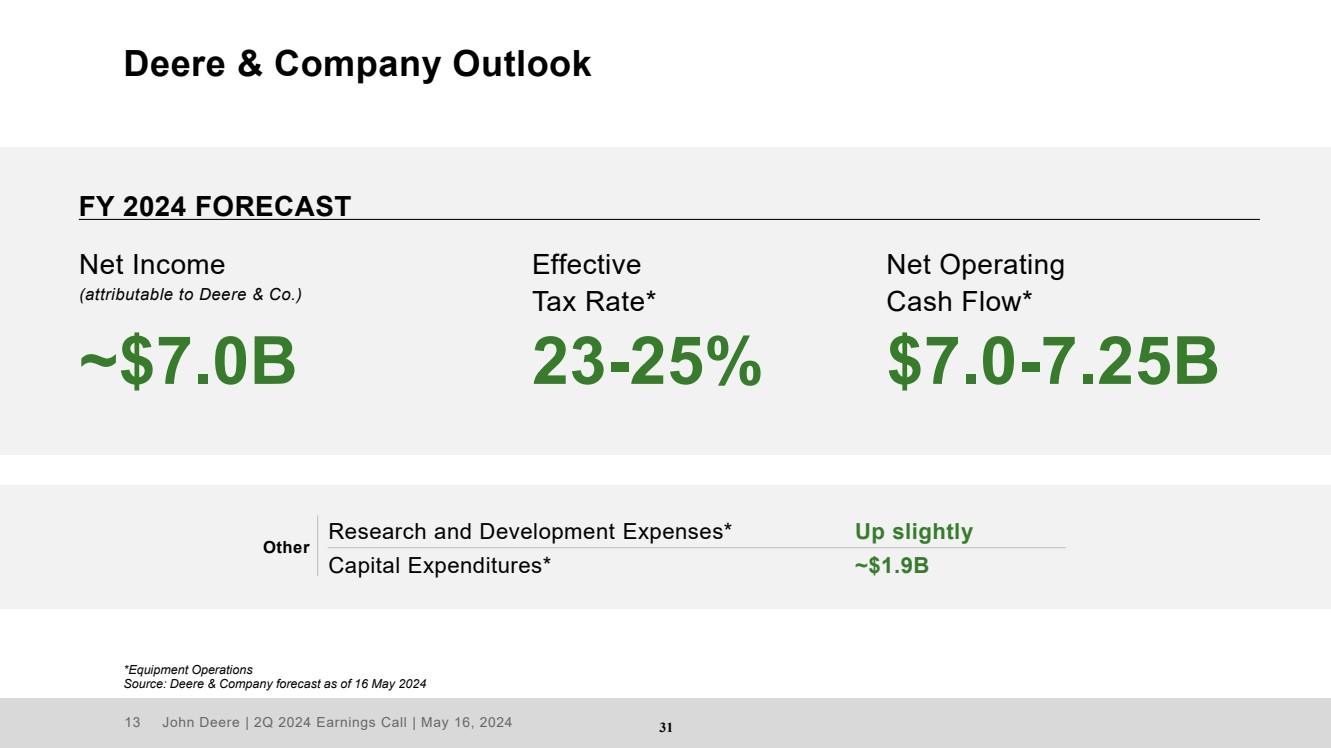 Deere & Company Outlook

FY 2024 FORECAST

Net Income
(attributable to Deere & Co.)

~$7.0B

Effective
Tax Rate*

23-25%

Net Operating
Cash Flow*

$7.0-7.25B

Other
Research and Development Expenses* Up slightly
Capital Expenditures* ~$1.9B

*Equipment Operations
Source: Deere & Company forecast as of 16 May 2024

13 John Deere | 2Q 2024 Earnings Call | May 16, 2024

31